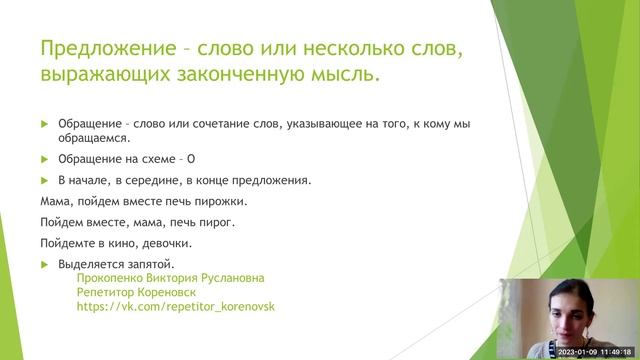 Предложение – слово или несколько слов, выражающих законченную мысль.

Обращение – слово или сочетание слов, указывающее на того, к кому мы обращаемся.

Обращение на схеме – О

В начале, в середине, в конце предложения.

Мама, пойдем вместе печь пирожки.

Пойдем вместе, мама, печь пирог.

Пойдемте в кино, девочки.

Выделяется запятой.

Прокопенко Виктория Руслановна
Репетитор Кореновск
https://vk.com/repetitor_korenovsk

2023-01-09 11:49:18